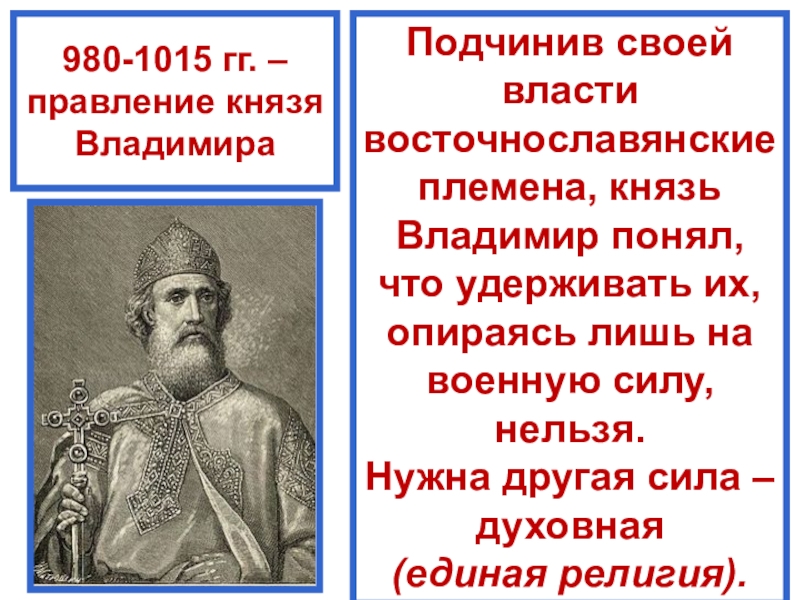 980-1015 гг. – правление князя Владимира

Подчинив своей власти восточнославянские племена, князь Владимир понял, что удерживать их, опираясь лишь на военную силу, нельзя.
Нужна другая сила – духовная
(единая религия).